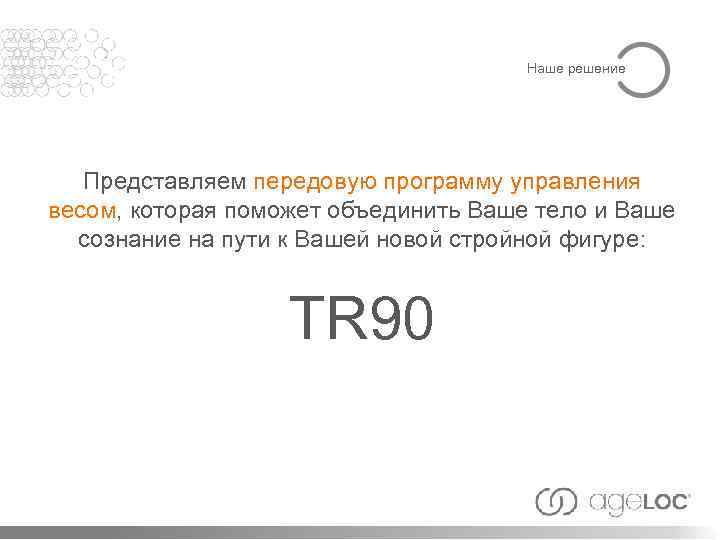 Наше решение

Представляем передовую программу управления весом, которая поможет объединить Ваше тело и Ваше сознание на пути к Вашей новой стройной фигуре:

TR90

ageLOC